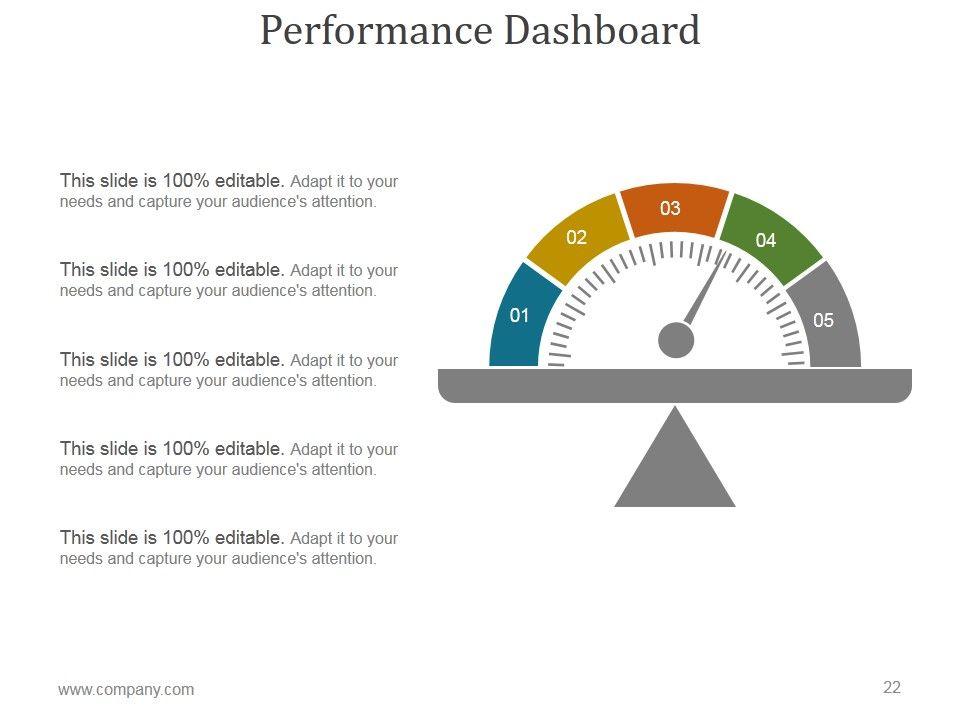 Performance Dashboard

This slide is 100% editable. Adapt it to your needs and capture your audience's attention.

This slide is 100% editable. Adapt it to your needs and capture your audience's attention.

This slide is 100% editable. Adapt it to your needs and capture your audience's attention.

This slide is 100% editable. Adapt it to your needs and capture your audience's attention.

This slide is 100% editable. Adapt it to your needs and capture your audience's attention.

01
02
03
04
05

www.company.com

22